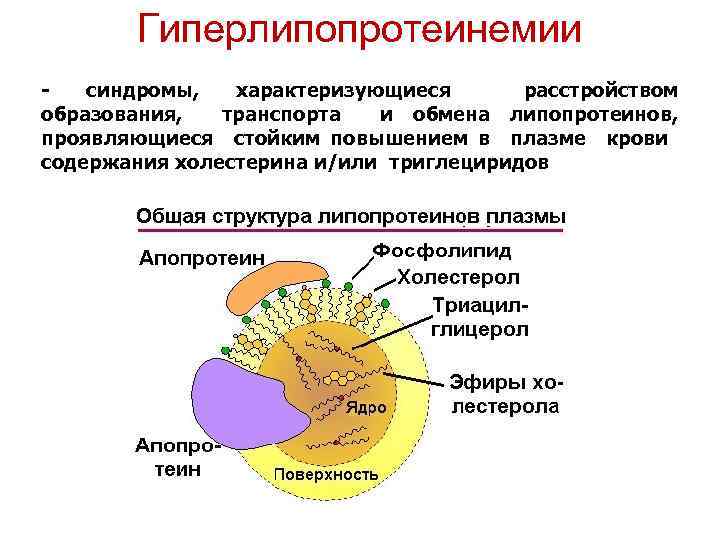 Гиперлипопротеинемии

- синдромы, характеризующиеся расстройством образования, транспорта и обмена липопротеинов, проявляющиеся стойким повышением в плазме крови содержания холестерина и/или триглецеридов

Общая структура липопротеинов плазмы

Апопротеин

Фосфолипид

Холестерол

Триацилглицерол

Эфиры холестерола

Ядро

Апопротеин

Поверхность